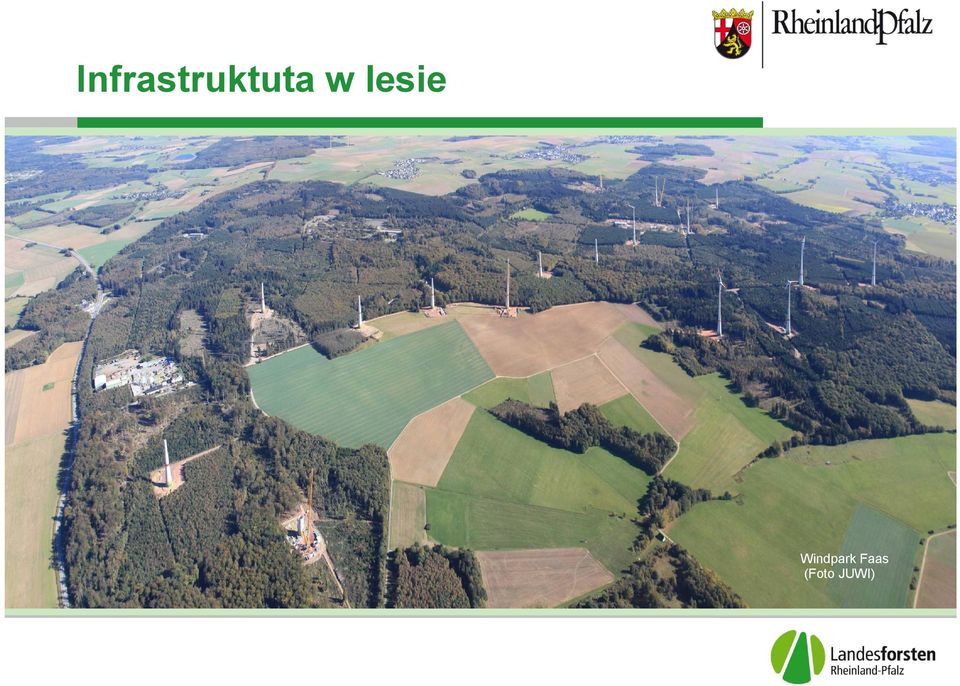 RheinlandPfalz

Infrastruktuta w lesie

Windpark Faas
(Foto JUWI)

Landesforsten
Rheinland-Pfalz